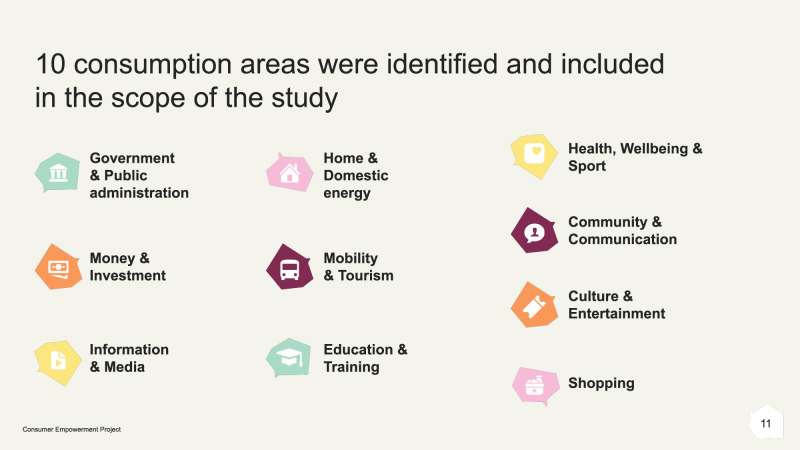 10 consumption areas were identified and included in the scope of the study

Government & Public administration

Money & Investment

Information & Media

Home & Domestic energy

Mobility & Tourism

Education & Training

Health, Wellbeing & Sport

Community & Communication

Culture & Entertainment

Shopping

Consumer Empowerment Project

11